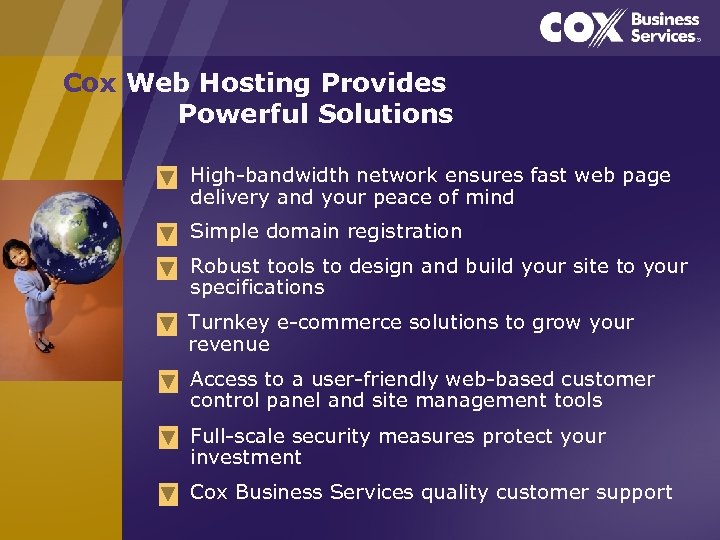 COX Business Services

Cox Web Hosting Provides Powerful Solutions

High-bandwidth network ensures fast web page delivery and your peace of mind

Simple domain registration

Robust tools to design and build your site to your specifications

Turnkey e-commerce solutions to grow your revenue

Access to a user-friendly web-based customer control panel and site management tools

Full-scale security measures protect your investment

Cox Business Services quality customer support